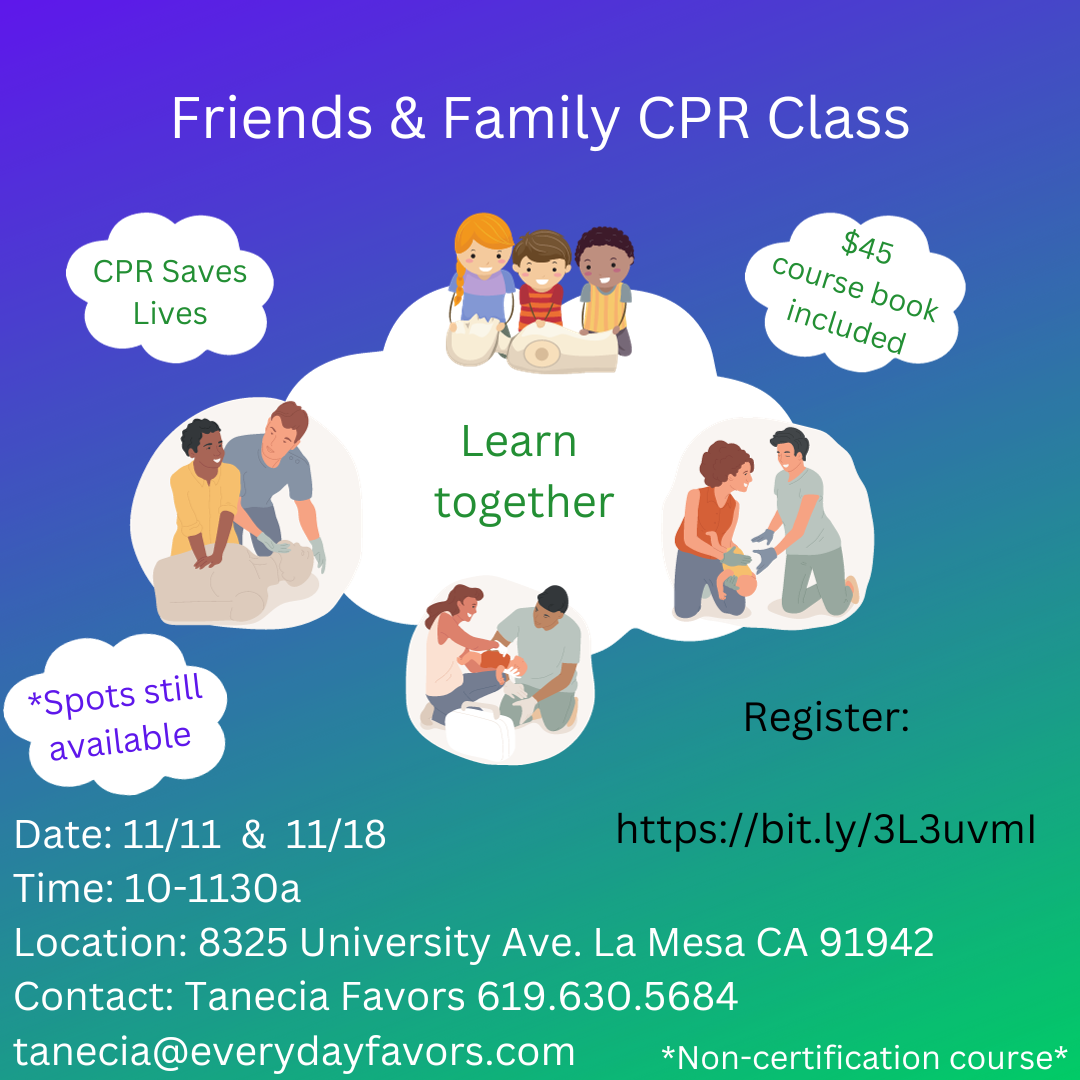 Friends & Family CPR Class

CPR Saves Lives

$45 course book included

Learn together

*Spots still available

Register:

https://bit.ly/3L3uvmI

Date: 11/11 & 11/18
Time: 10-1130a
Location: 8325 University Ave. La Mesa CA 91942
Contact: Tanecia Favors 619.630.5684
tanecia@everydayfavors.com

*Non-certification course*